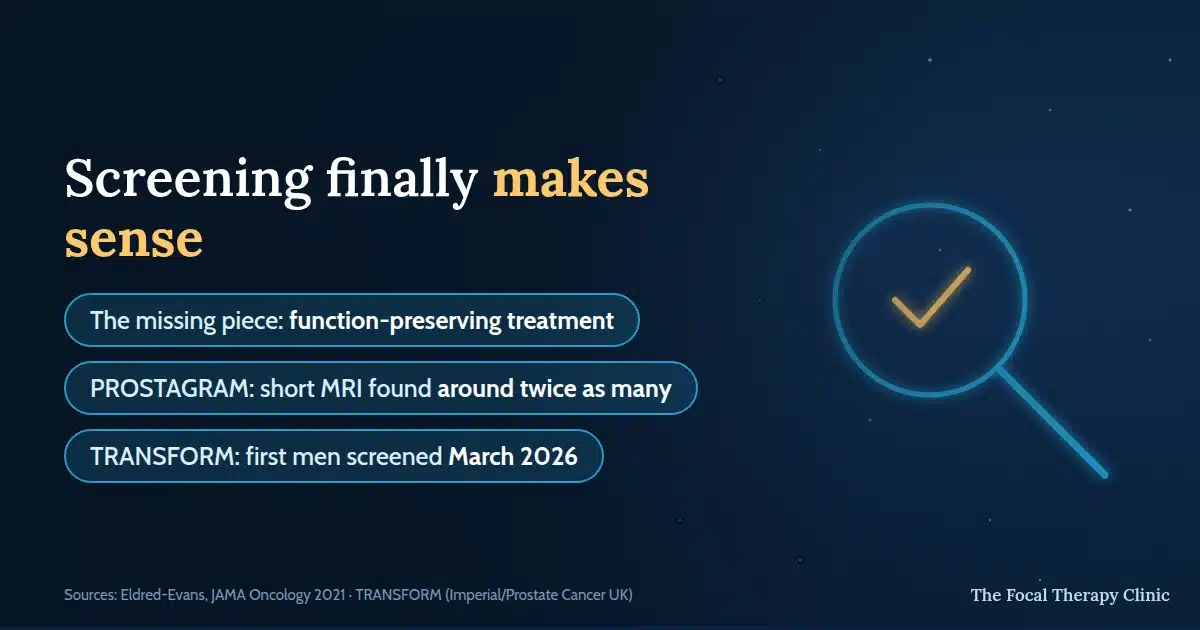 Screening finally makes sense

The missing piece: function-preserving treatment

PROSTAGRAM: short MRI found around twice as many

TRANSFORM: first men screened March 2026

Sources: Eldred-Evans, JAMA Oncology 2021 · TRANSFORM (Imperial/Prostate Cancer UK)

The Focal Therapy Clinic